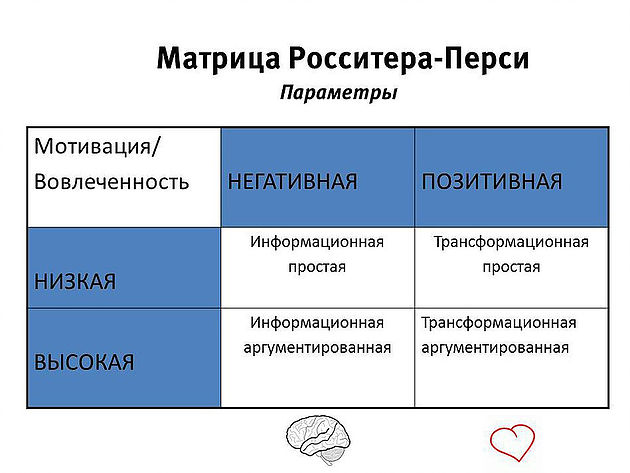 Матрица Росситера-Перси
Параметры

| Мотивация/ Вовлеченность | НЕГАТИВНАЯ | ПОЗИТИВНАЯ |
|---|---|---|
| НИЗКАЯ | Информационная простая | Трансформационная простая |
| ВЫСОКАЯ | Информационная аргументированная | Трансформационная аргументированная |